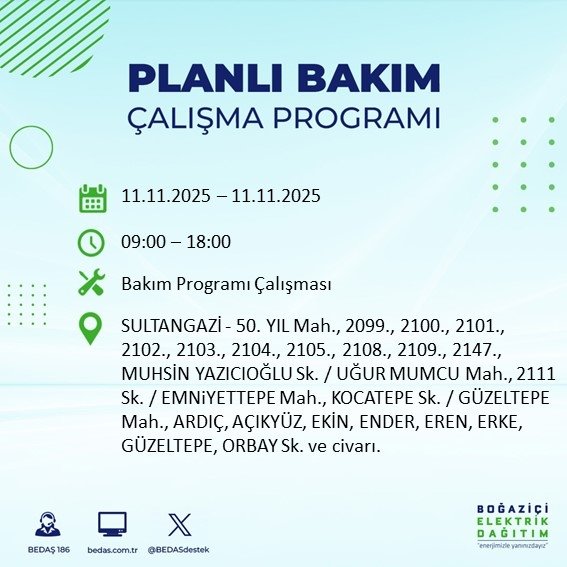 PLANLI BAKIM
ÇALIŞMA PROGRAMI

11.11.2025 – 11.11.2025

09:00 – 18:00

Bakım Programı Çalışması

SULTANGAZİ - 50. YIL Mah., 2099., 2100., 2101., 2102., 2103., 2104., 2105., 2108., 2109., 2147., MUHSİN YAZICIOĞLU Sk. / UĞUR MUMCU Mah., 2111 Sk. / EMNiYETTEPE Mah., KOCATEPE Sk. / GÜZELTEPE Mah., ARDIÇ, AÇIKYÜZ, EKİN, ENDER, EREN, ERKE, GÜZELTEPE, ORBAY Sk. ve civarı.

BEDAŞ 186
bedas.com.tr
@BEDASdestek

BOĞAZİÇİ
ELEKTRİK
DAĞITIM
"enerjimizle yanınızdayız"